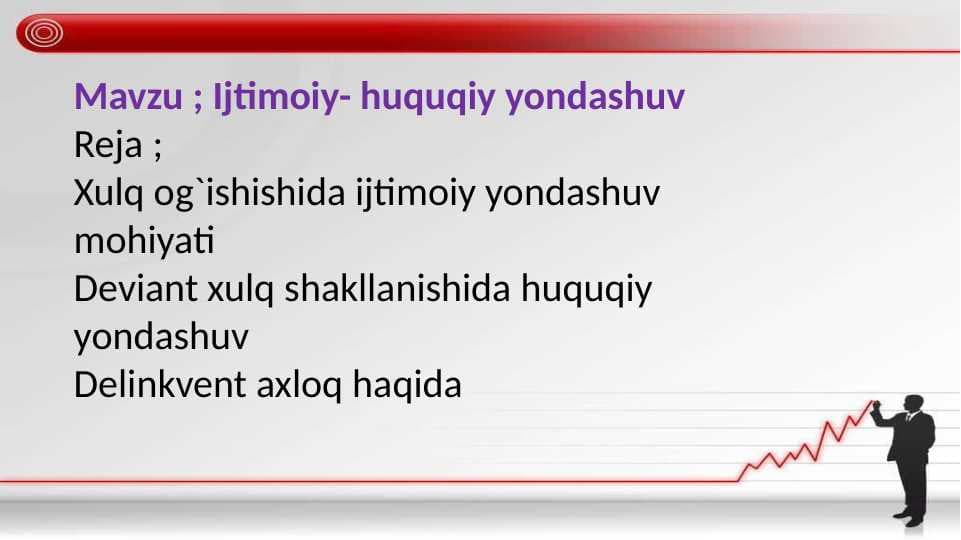 Mavzu ; Ijtimoiy- huquqiy yondashuv
Reja ;
Xulq og`ishishida ijtimoiy yondashuv mohiyati
Deviant xulq shakllanishida huquqiy yondashuv
Delinkvent axloq haqida